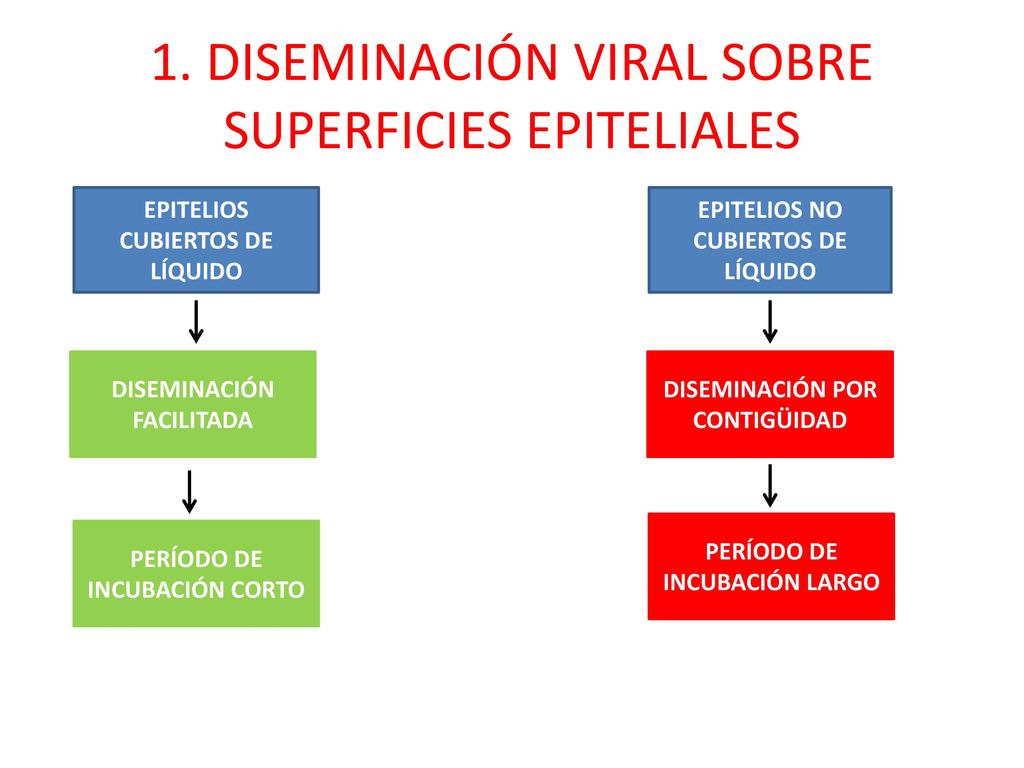 1. DISEMINACIÓN VIRAL SOBRE SUPERFICIES EPITELIALES

EPITELIOS CUBIERTOS DE LÍQUIDO

DISEMINACIÓN FACILITADA

PERÍODO DE INCUBACIÓN CORTO

EPITELIOS NO CUBIERTOS DE LÍQUIDO

DISEMINACIÓN POR CONTIGÜIDAD

PERÍODO DE INCUBACIÓN LARGO